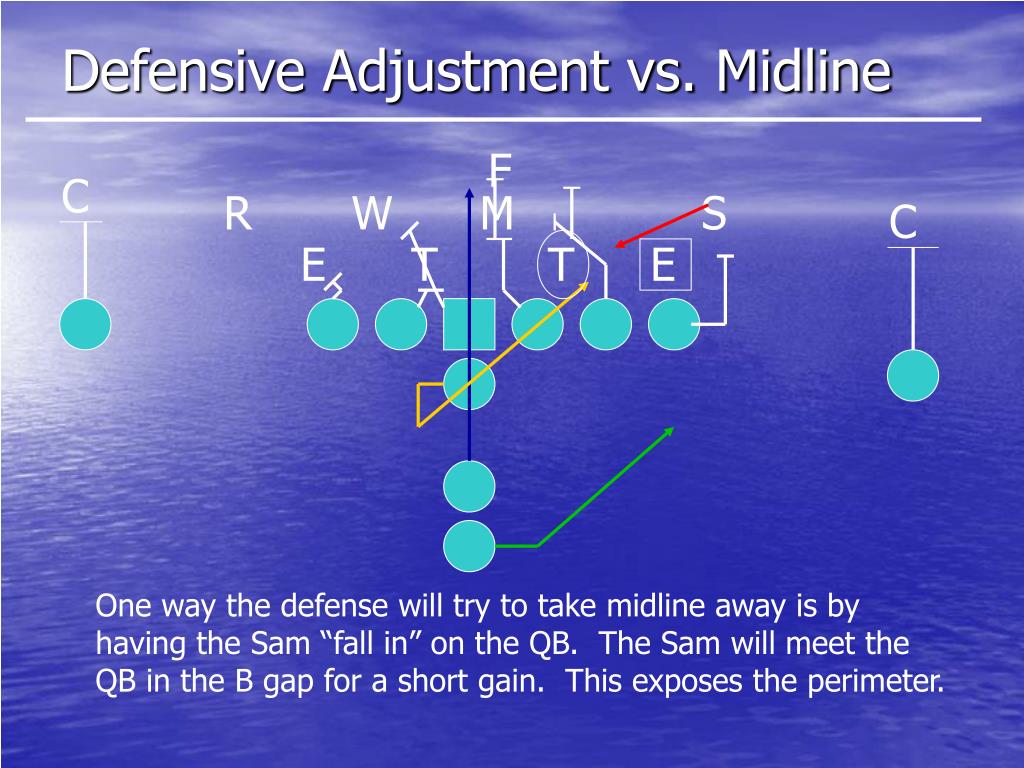 Defensive Adjustment vs. Midline

F

C

R

W

M

S

C

E

T

T

E

One way the defense will try to take midline away is by having the Sam “fall in” on the QB.  The Sam will meet the QB in the B gap for a short gain.  This exposes the perimeter.